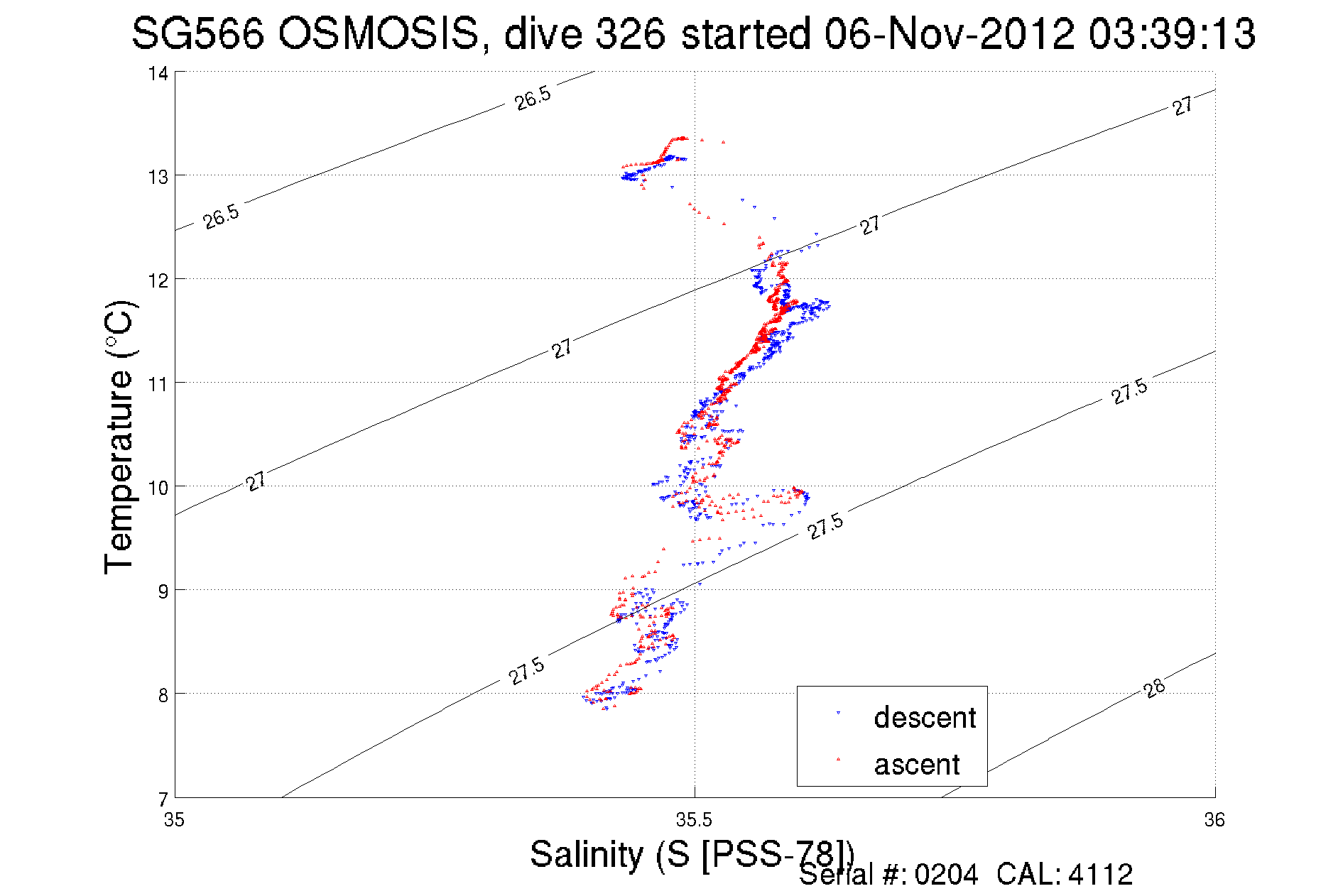 SG566 OSMOSIS, dive 326 started 06-Nov-2012 03:39:13

Temperature (°C)

14
13
12
11
10
9
8
7

26.5
26.5
27
27
27
27
27.5
27.5
27.5
28

descent
ascent

35
35.5
36

Salinity (S [PSS-78])
Serial #: 0204 CAL: 4112